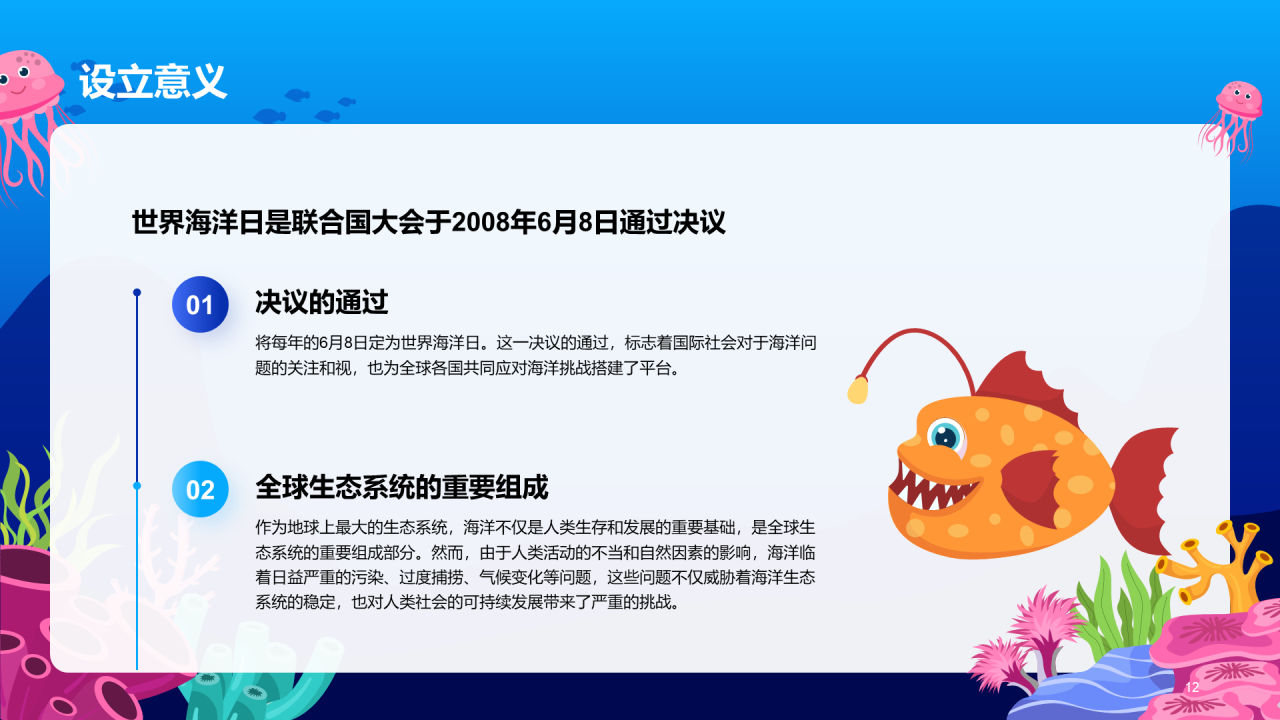 设立意义

世界海洋日是联合国大会于2008年6月8日通过决议

01

决议的通过

将每年的6月8日定为世界海洋日。这一决议的通过，标志着国际社会对于海洋问题的关注和视，也为全球各国共同应对海洋挑战搭建了平台。

02

全球生态系统的重要组成

作为地球上最大的生态系统，海洋不仅是人类生存和发展的重要基础，是全球生态系统的重要组成部分。然而，由于人类活动的不当和自然因素的影响，海洋临着日益严重的污染、过度捕捞、气候变化等问题，这些问题不仅威胁着海洋生态系统的稳定，也对人类社会的可持续发展带来了严重的挑战。

12